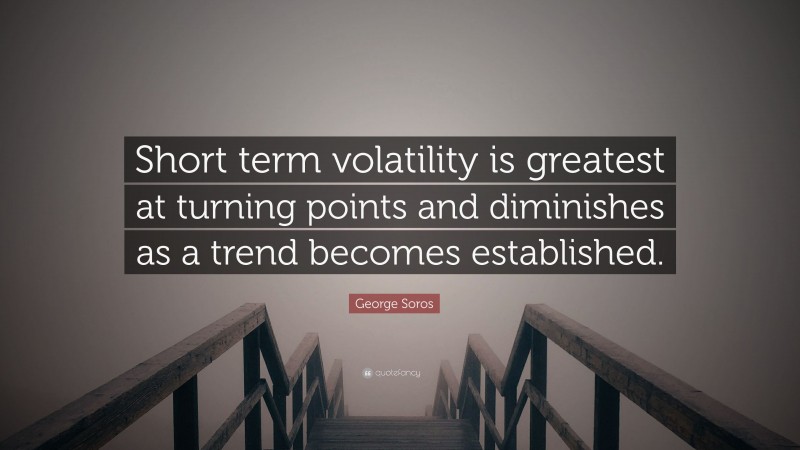 Short term volatility is greatest at turning points and diminishes as a trend becomes established.

George Soros

quotefancy